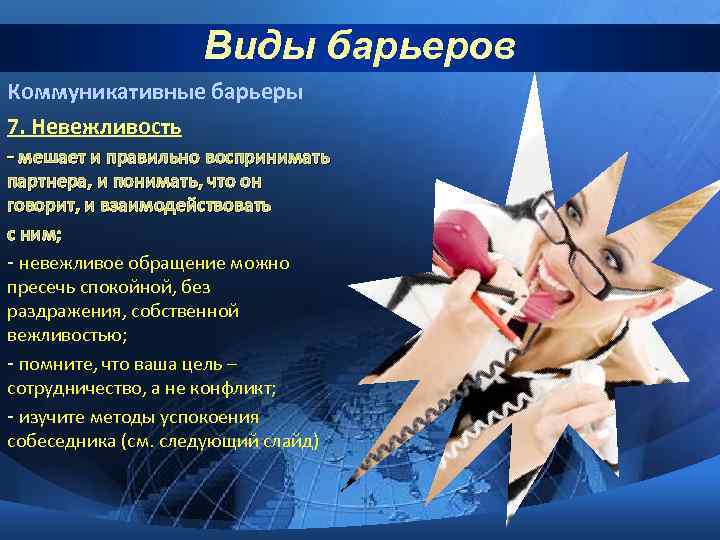 Виды барьеров

Коммуникативные барьеры

7. Невежливость

- мешает и правильно воспринимать партнера, и понимать, что он говорит, и взаимодействовать с ним;

- невежливое обращение можно пресечь спокойной, без раздражения, собственной вежливостью;

- помните, что ваша цель – сотрудничество, а не конфликт;

- изучите методы успокоения собеседника (см. следующий слайд)